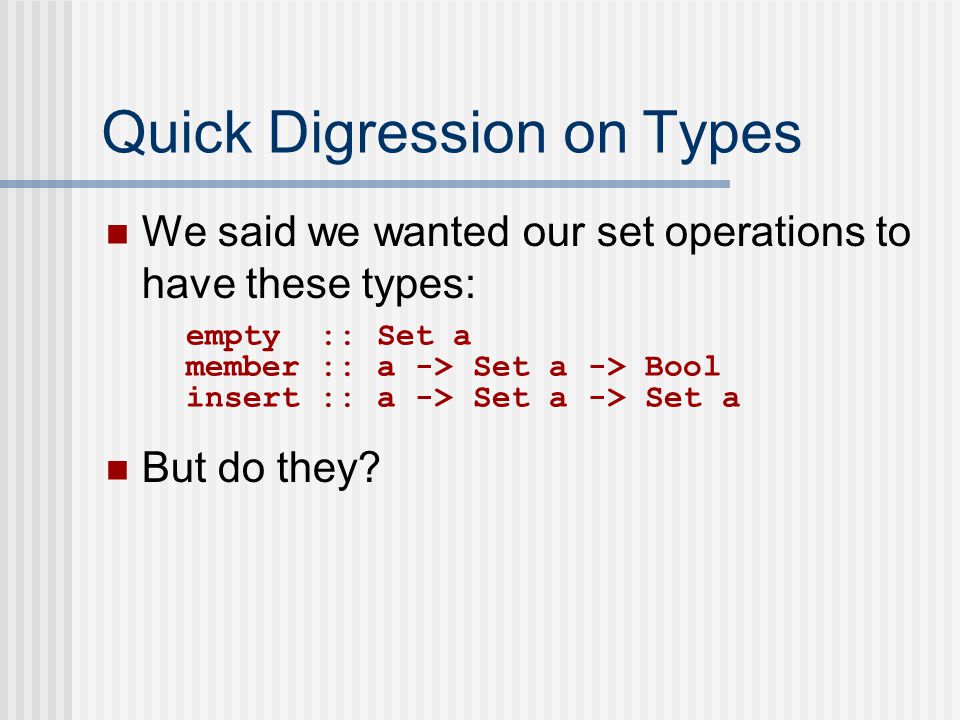 Quick Digression on Types

We said we wanted our set operations to have these types:

empty  :: Set a
member :: a -> Set a -> Bool
insert :: a -> Set a -> Set a

But do they?